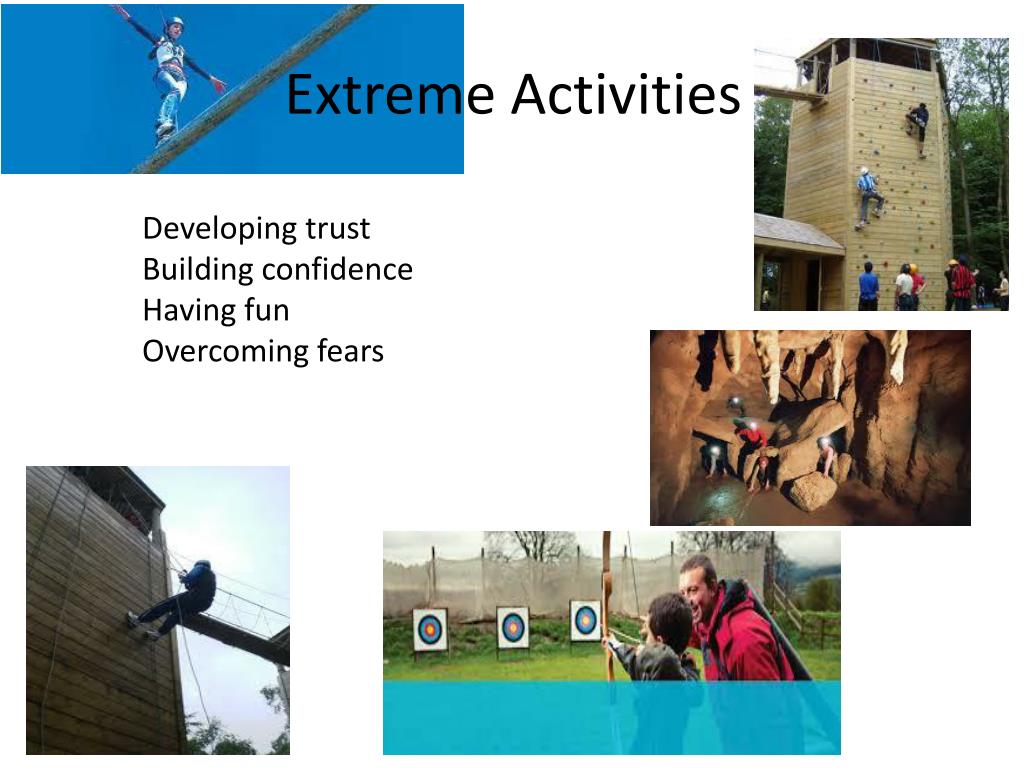 Extreme Activities

Developing trust
Building confidence
Having fun
Overcoming fears